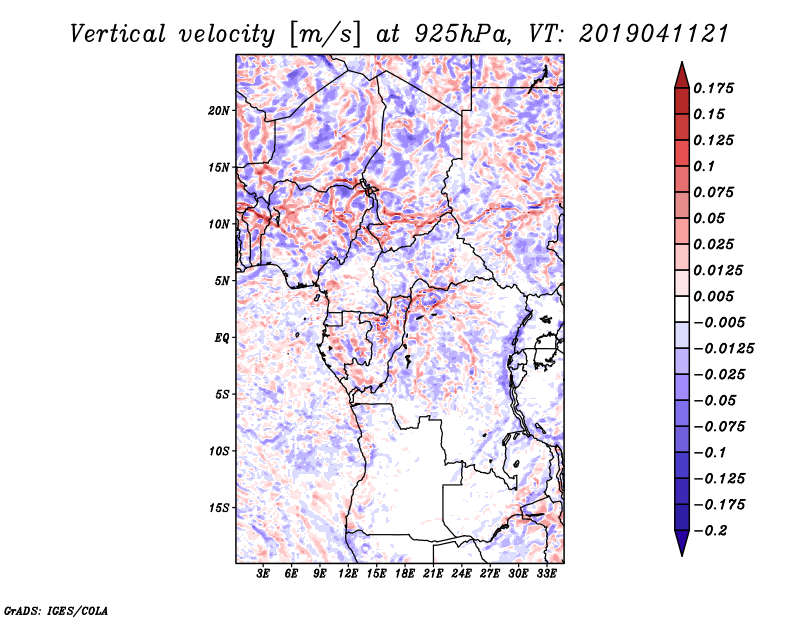 Vertical velocity [m/s] at 925hPa, VT: 2019041121

20N
15N
10N
5N
EQ
5S
10S
15S

3E 6E 9E 12E 15E 18E 21E 24E 27E 30E 33E

0.175
0.15
0.125
0.1
0.075
0.05
0.025
0.0125
0.005
−0.005
−0.0125
−0.025
−0.05
−0.075
−0.1
−0.125
−0.175
−0.2

GrADS: IGES/COLA